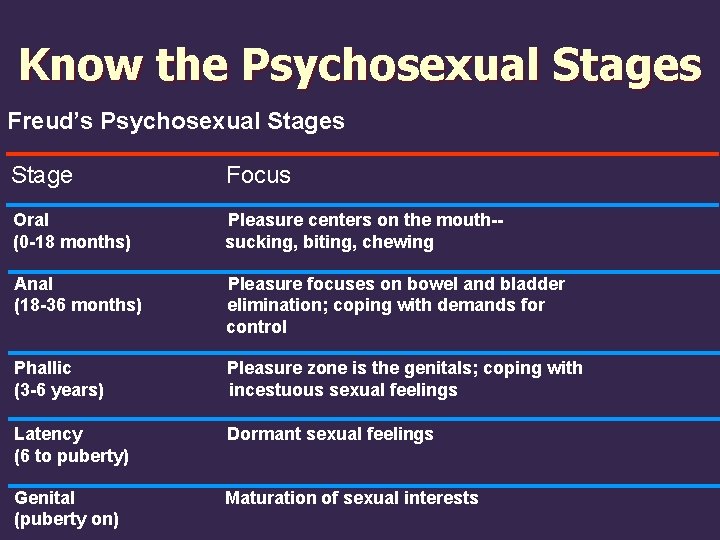 Know the Psychosexual Stages

Freud's Psychosexual Stages

| Stage | Focus |
|---|---|
| Oral (0-18 months) | Pleasure centers on the mouth-- sucking, biting, chewing |
| Anal (18-36 months) | Pleasure focuses on bowel and bladder elimination; coping with demands for control |
| Phallic (3-6 years) | Pleasure zone is the genitals; coping with incestuous sexual feelings |
| Latency (6 to puberty) | Dormant sexual feelings |
| Genital (puberty on) | Maturation of sexual interests |